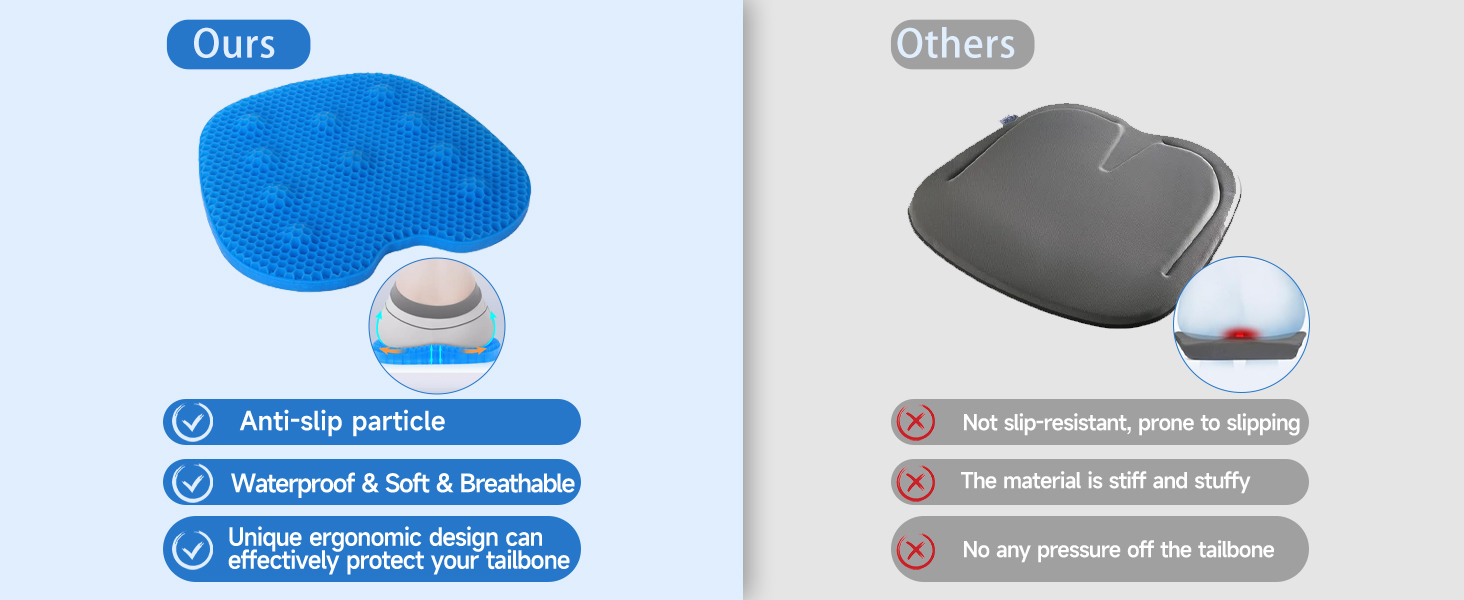 Ours

Anti-slip particle

Waterproof & Soft & Breathable

Unique ergonomic design can effectively protect your tailbone

Others

Not slip-resistant, prone to slipping

The material is stiff and stuffy

No any pressure off the tailbone